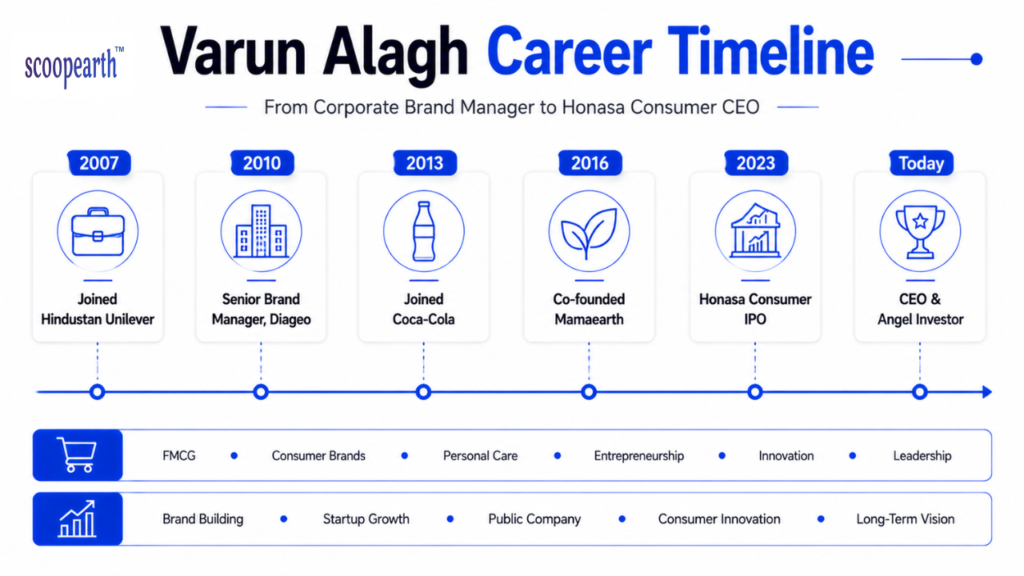 scoopearth™

Varun Alagh Career Timeline

From Corporate Brand Manager to Honasa Consumer CEO

2007
Joined Hindustan Unilever

2010
Senior Brand Manager, Diageo

2013
Joined Coca-Cola

2016
Co-founded Mamaearth

2023
Honasa Consumer IPO

Today
CEO & Angel Investor

FMCG • Consumer Brands • Personal Care • Entrepreneurship • Innovation • Leadership

Brand Building • Startup Growth • Public Company • Consumer Innovation • Long-Term Vision